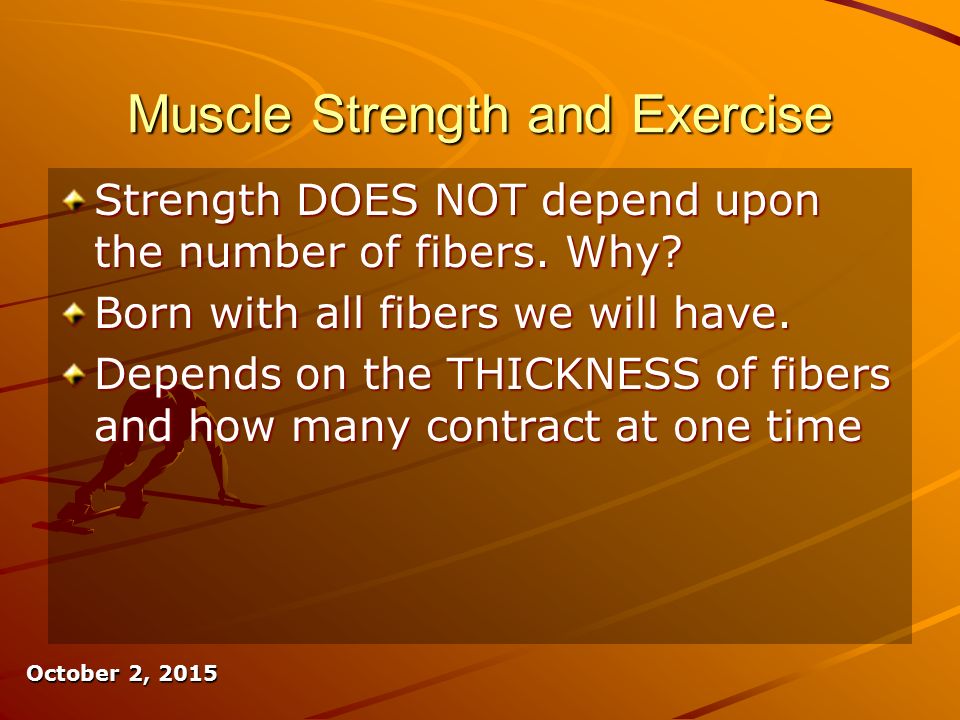 Muscle Strength and Exercise

Strength DOES NOT depend upon the number of fibers. Why?

Born with all fibers we will have.

Depends on the THICKNESS of fibers and how many contract at one time

October 2, 2015